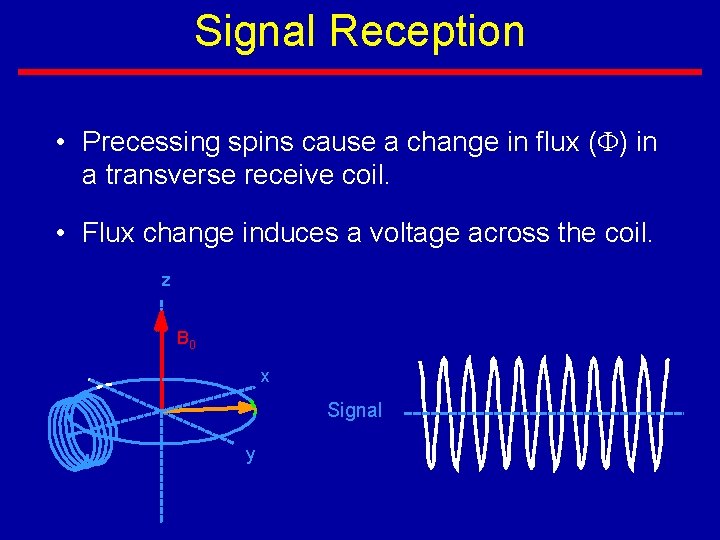 Signal Reception

• Precessing spins cause a change in flux ($\Phi$) in a transverse receive coil.

• Flux change induces a voltage across the coil.

z

$B_0$

x

y

Signal